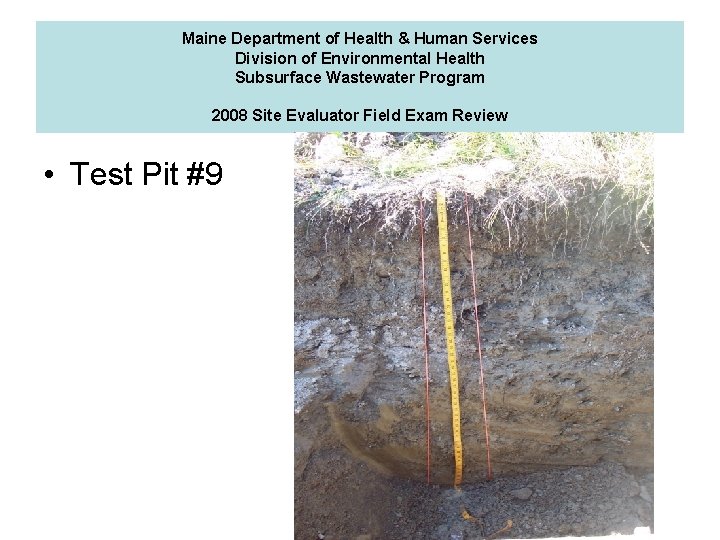 Maine Department of Health & Human Services
Division of Environmental Health
Subsurface Wastewater Program

2008 Site Evaluator Field Exam Review

• Test Pit #9